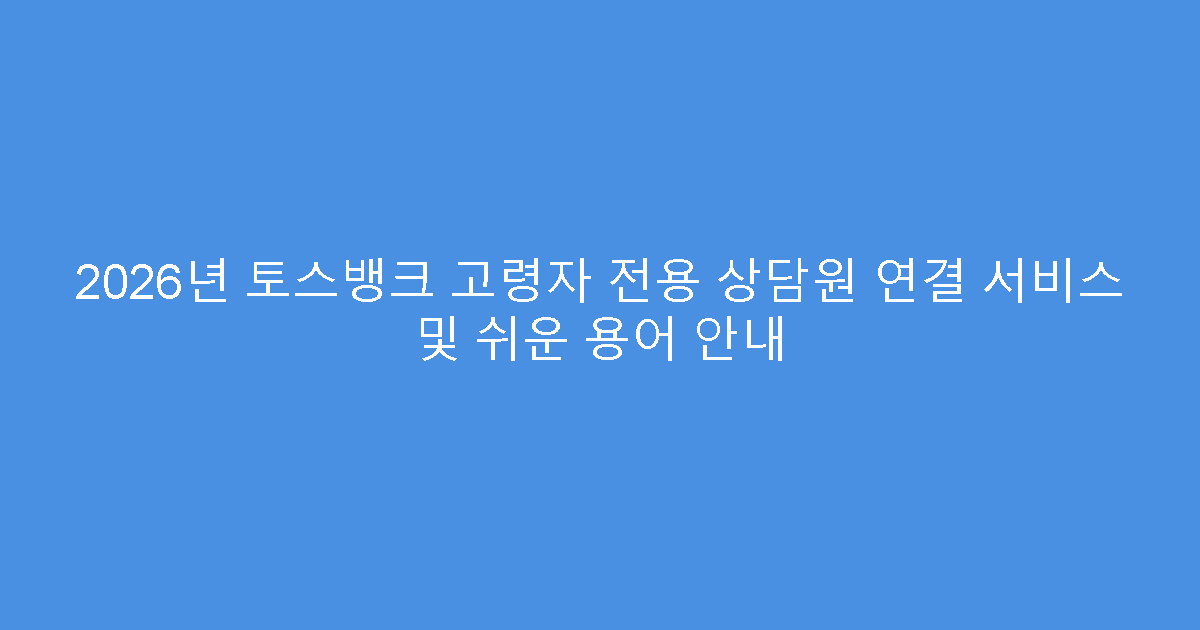 2026년 토스뱅크 고령자 전용 상담원 연결 서비스 및 쉬운 용어 안내